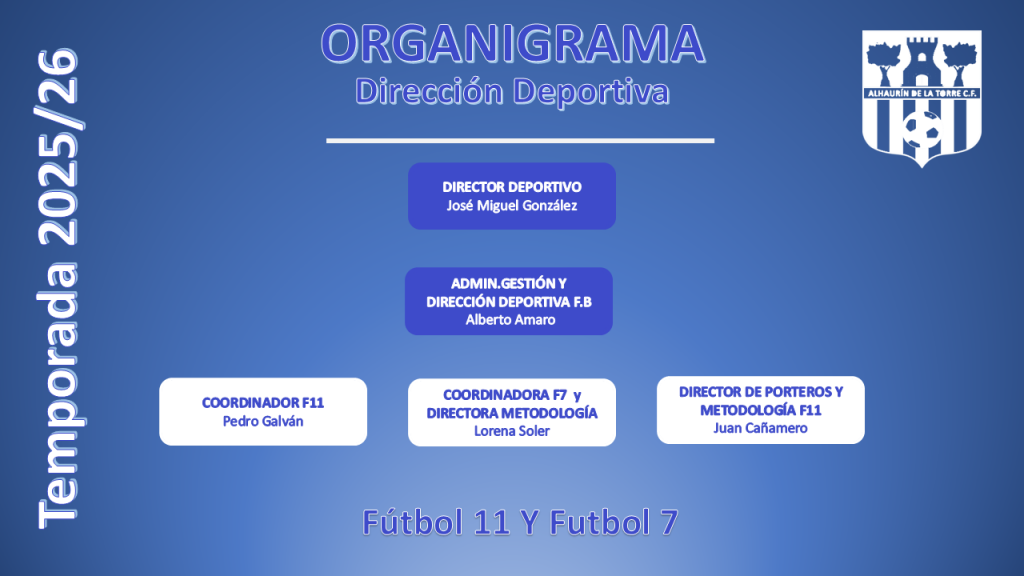 Temporada 2025/26

ORGANIGRAMA
Dirección Deportiva

ALHAURÍN DE LA TORRE C.F.

DIRECTOR DEPORTIVO
José Miguel González

ADMIN.GESTIÓN Y DIRECCIÓN DEPORTIVA F.B
Alberto Amaro

COORDINADOR F11
Pedro Galván

COORDINADORA F7 y DIRECTORA METODOLOGÍA
Lorena Soler

DIRECTOR DE PORTEROS Y METODOLOGÍA F11
Juan Cañamero

Fútbol 11 Y Futbol 7